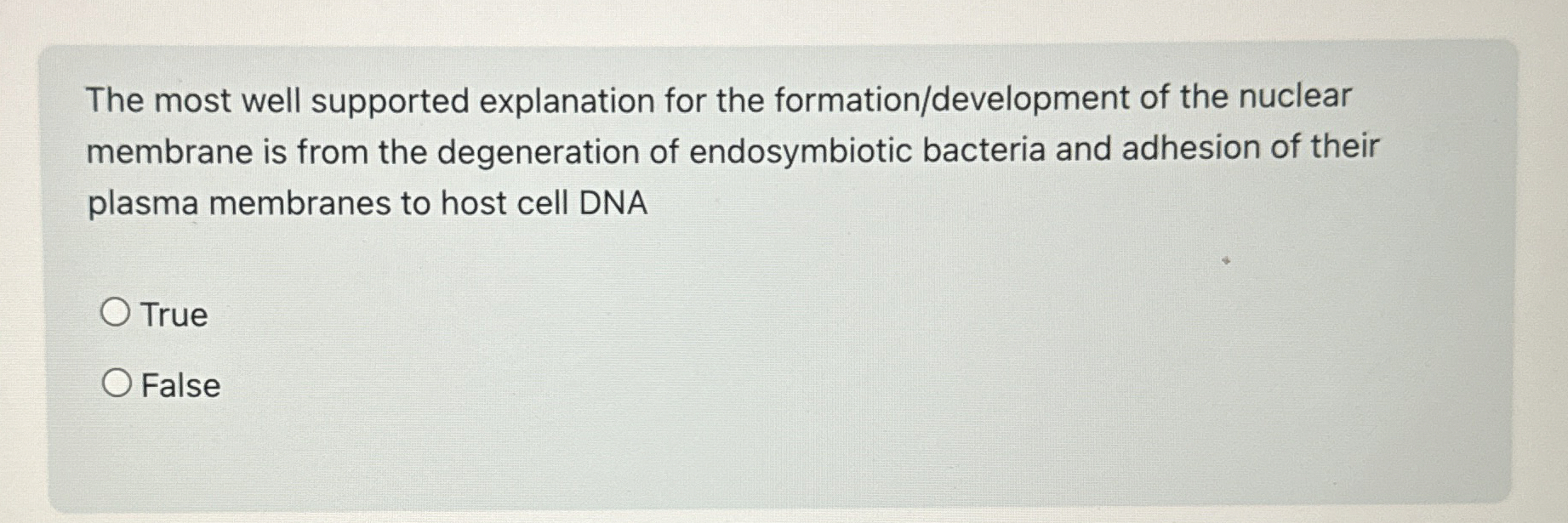 The most well supported explanation for the formation/development of the nuclear membrane is from the degeneration of endosymbiotic bacteria and adhesion of their plasma membranes to host cell DNA

True

False